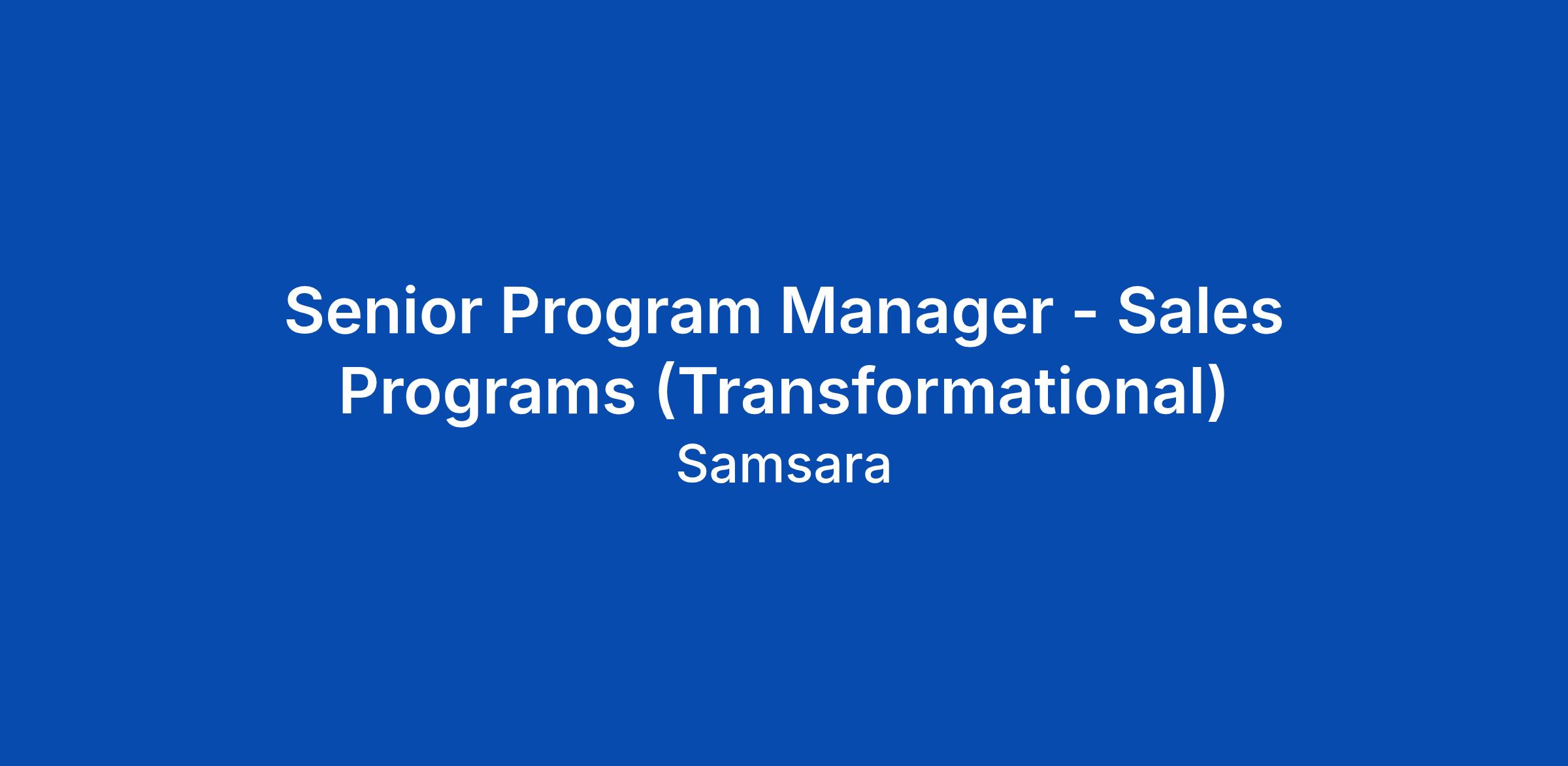 Senior Program Manager - Sales Programs (Transformational)

Samsara